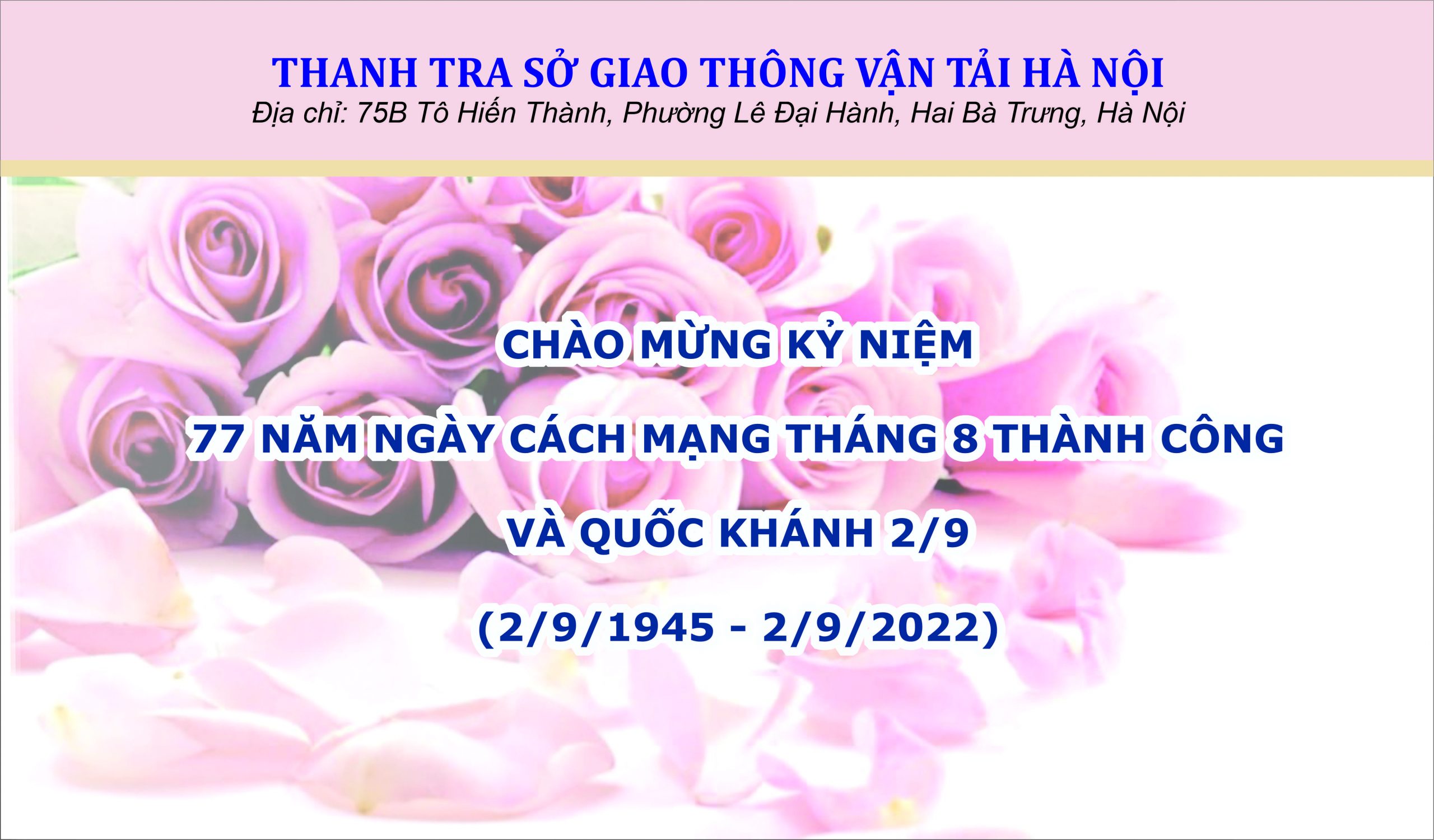 THANH TRA SỞ GIAO THÔNG VẬN TẢI HÀ NỘI
Địa chỉ: 75B Tô Hiến Thành, Phường Lê Đại Hành, Hai Bà Trưng, Hà Nội

CHÀO MỪNG KỶ NIỆM
77 NĂM NGÀY CÁCH MẠNG THÁNG 8 THÀNH CÔNG
VÀ QUỐC KHÁNH 2/9
(2/9/1945 - 2/9/2022)